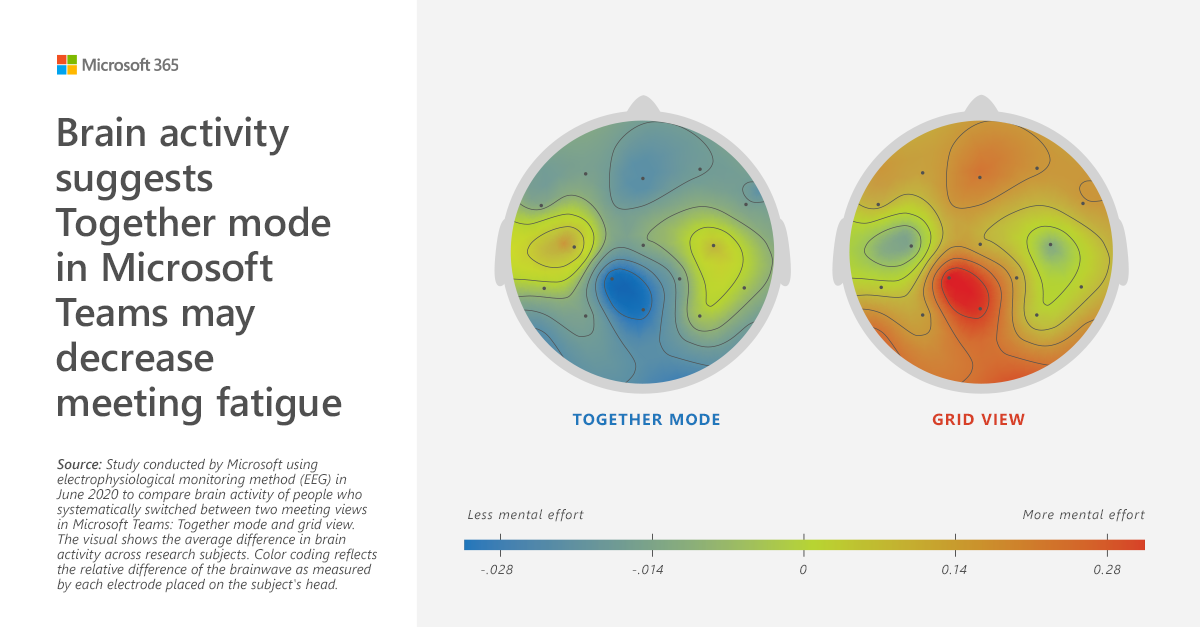 Microsoft 365

Brain activity suggests Together mode in Microsoft Teams may decrease meeting fatigue

Source: Study conducted by Microsoft using electrophysiological monitoring method (EEG) in June 2020 to compare brain activity of people who systematically switched between two meeting views in Microsoft Teams: Together mode and grid view. The visual shows the average difference in brain activity across research subjects. Color coding reflects the relative difference of the brainwave as measured by each electrode placed on the subject's head.

TOGETHER MODE

GRID VIEW

Less mental effort

More mental effort

-.028

-.014

0

0.14

0.28